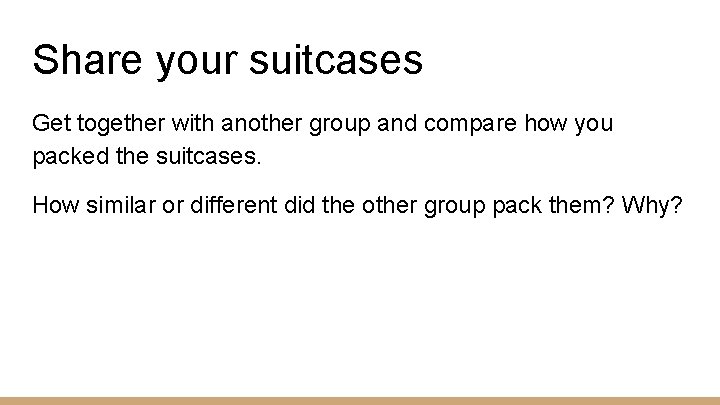 Share your suitcases

Get together with another group and compare how you packed the suitcases.

How similar or different did the other group pack them? Why?